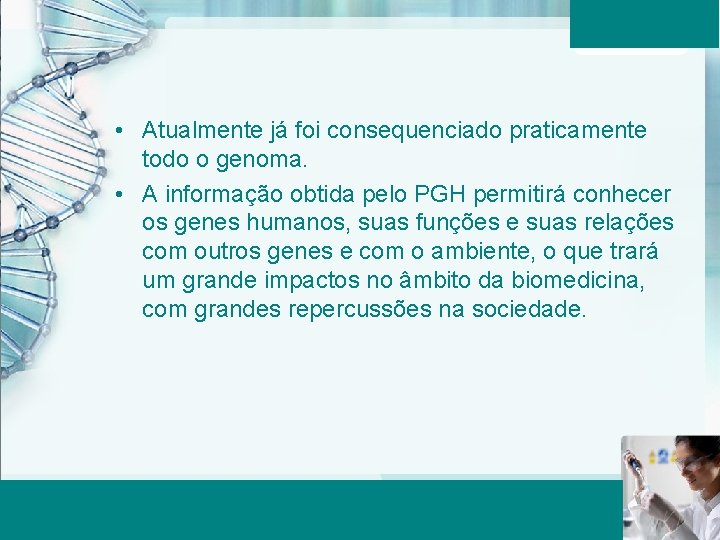 • Atualmente já foi consequenciado praticamente todo o genoma.

• A informação obtida pelo PGH permitirá conhecer os genes humanos, suas funções e suas relações com outros genes e com o ambiente, o que trará um grande impactos no âmbito da biomedicina, com grandes repercussões na sociedade.